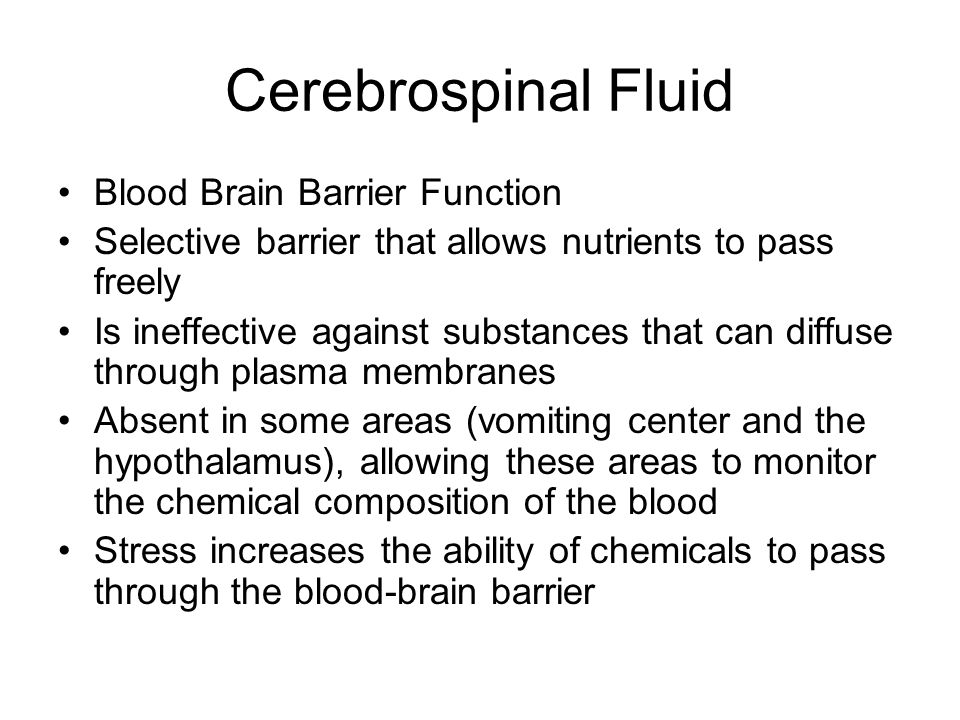 Cerebrospinal Fluid

• Blood Brain Barrier Function
• Selective barrier that allows nutrients to pass freely
• Is ineffective against substances that can diffuse through plasma membranes
• Absent in some areas (vomiting center and the hypothalamus), allowing these areas to monitor the chemical composition of the blood
• Stress increases the ability of chemicals to pass through the blood-brain barrier